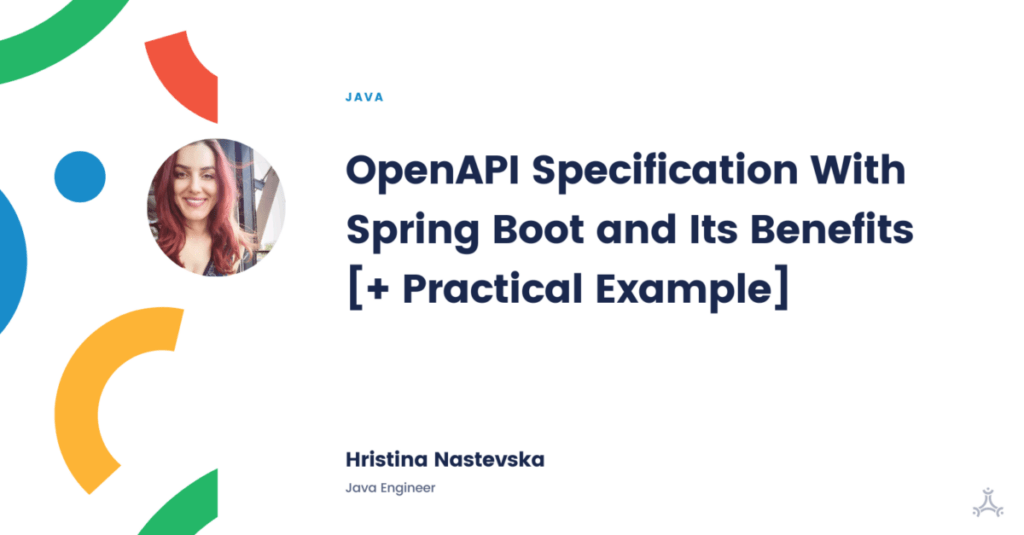 JAVA

OpenAPI Specification With Spring Boot and Its Benefits [+ Practical Example]

Hristina Nastevska

Java Engineer